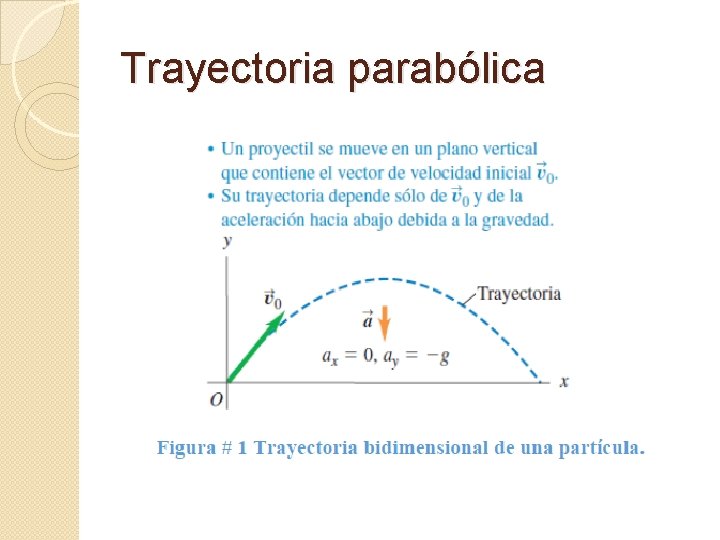 Trayectoria parabólica

• Un proyectil se mueve en un plano vertical que contiene el vector de velocidad inicial $\vec{v}_0$.
• Su trayectoria depende sólo de $\vec{v}_0$ y de la aceleración hacia abajo debida a la gravedad.

$y$

$\vec{v}_0$

Trayectoria

$\vec{a}$

$a_x = 0$, $a_y = -g$

$O$

$x$

Figura # 1 Trayectoria bidimensional de una partícula.